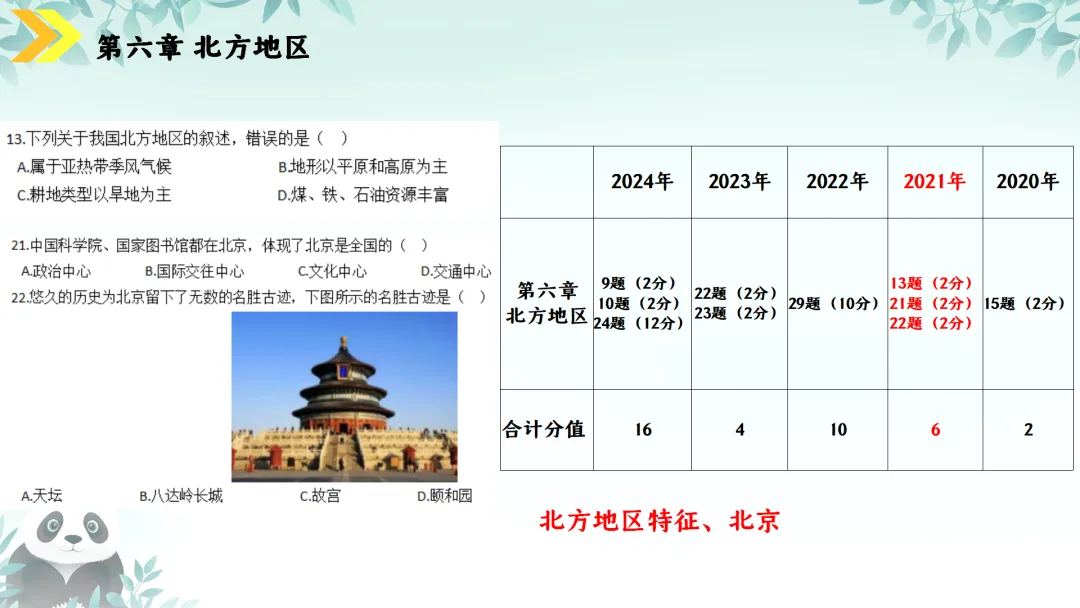 第六章 北方地区

13.下列关于我国北方地区的叙述，错误的是（ ）
A.属于亚热带季风气候 B.地形以平原和高原为主
C.耕地类型以旱地为主 D.煤、铁、石油资源丰富

21.中国科学院、国家图书馆都在北京，体现了北京是全国的（ ）
A.政治中心 B.国际交往中心 C.文化中心 D.交通中心
22.悠久的历史为北京留下了无数的名胜古迹，下图所示的名胜古迹是（ ）

A.天坛 B.八达岭长城 C.故宫 D.颐和园

| | 2024年 | 2023年 | 2022年 | 2021年 | 2020年 |
|---|---|---|---|---|---|
| 第六章 北方地区 | 9题（2分） 10题（2分） 24题（12分） | 22题（2分） 23题（2分） | 29题（10分） | 13题（2分） 21题（2分） 22题（2分） | 15题（2分） |
| 合计分值 | 16 | 4 | 10 | 6 | 2 |

北方地区特征、北京